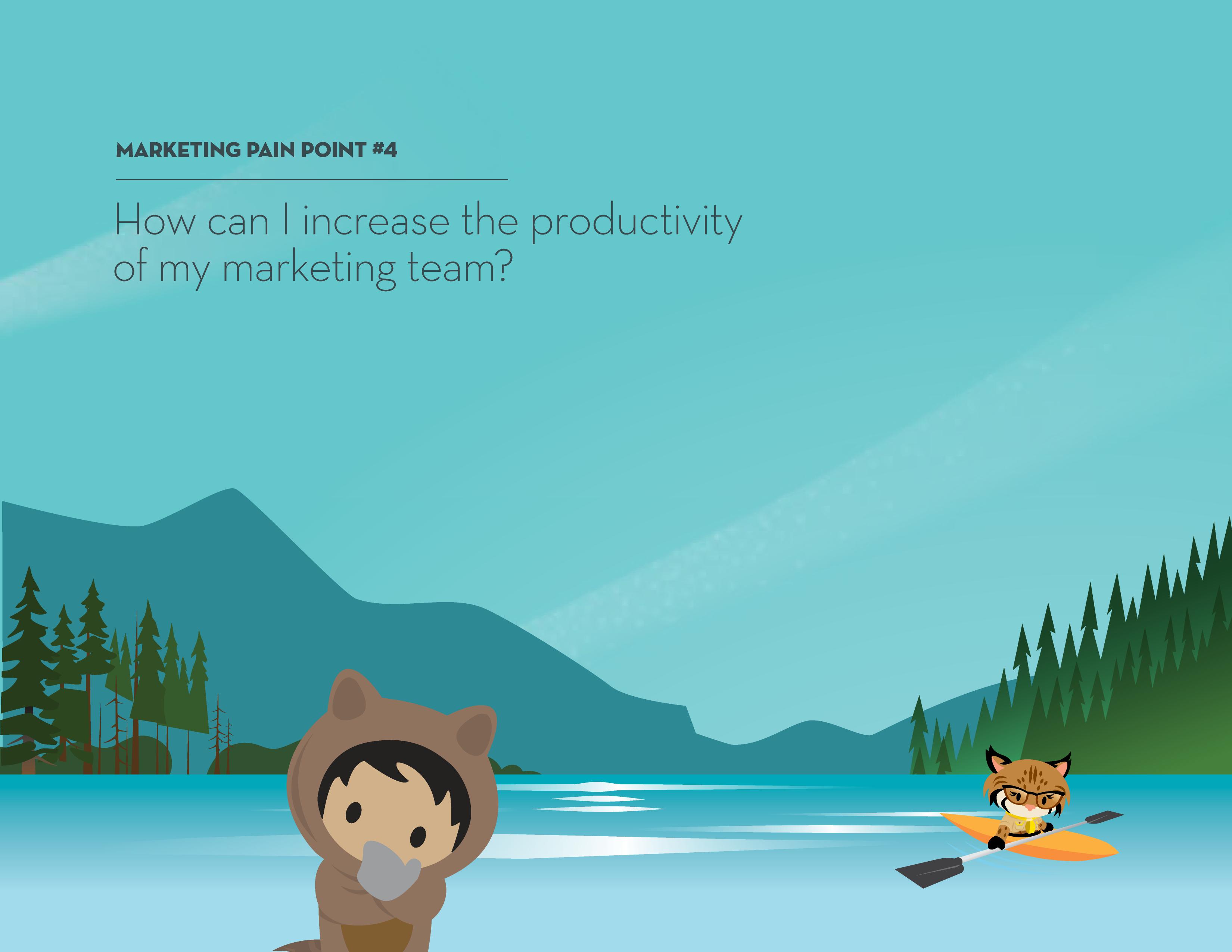 MARKETING PAIN POINT #4

How can I increase the productivity of my marketing team?